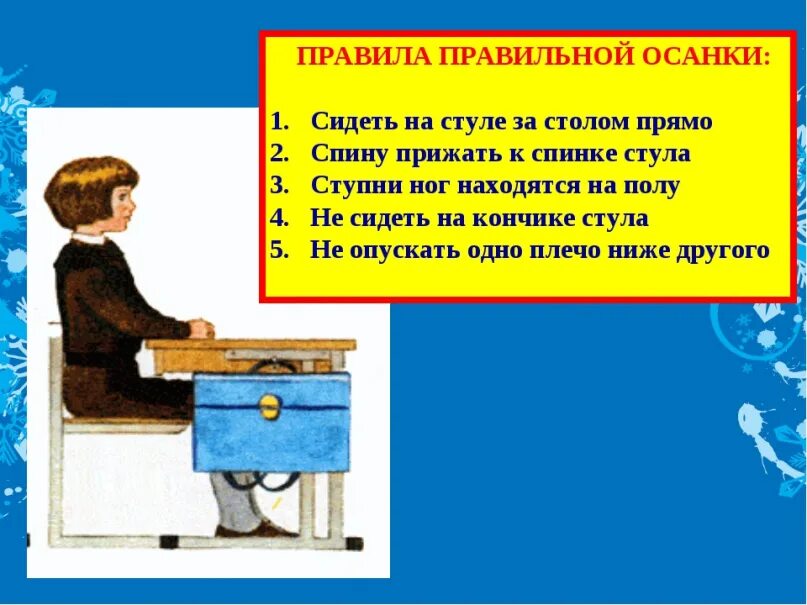 ПРАВИЛА ПРАВИЛЬНОЙ ОСАНКИ:

1. Сидеть на стуле за столом прямо
2. Спину прижать к спинке стула
3. Ступни ног находятся на полу
4. Не сидеть на кончике стула
5. Не опускать одно плечо ниже другого